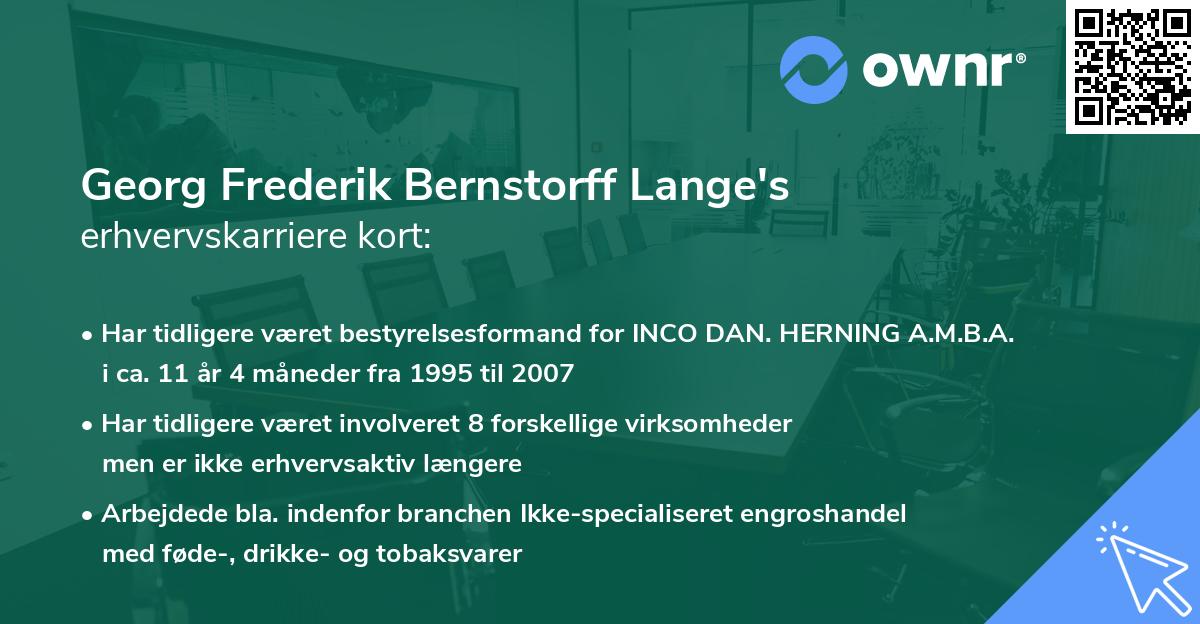 ownr®

Georg Frederik Bernstorff Lange's
erhvervskarriere kort:

• Har tidligere været bestyrelsesformand for INCO DAN. HERNING A.M.B.A. i ca. 11 år 4 måneder fra 1995 til 2007

• Har tidligere været involveret 8 forskellige virksomheder men er ikke erhvervsaktiv længere

• Arbejdede bla. indenfor branchen Ikke-specialiseret engroshandel med føde-, drikke- og tobaksvarer